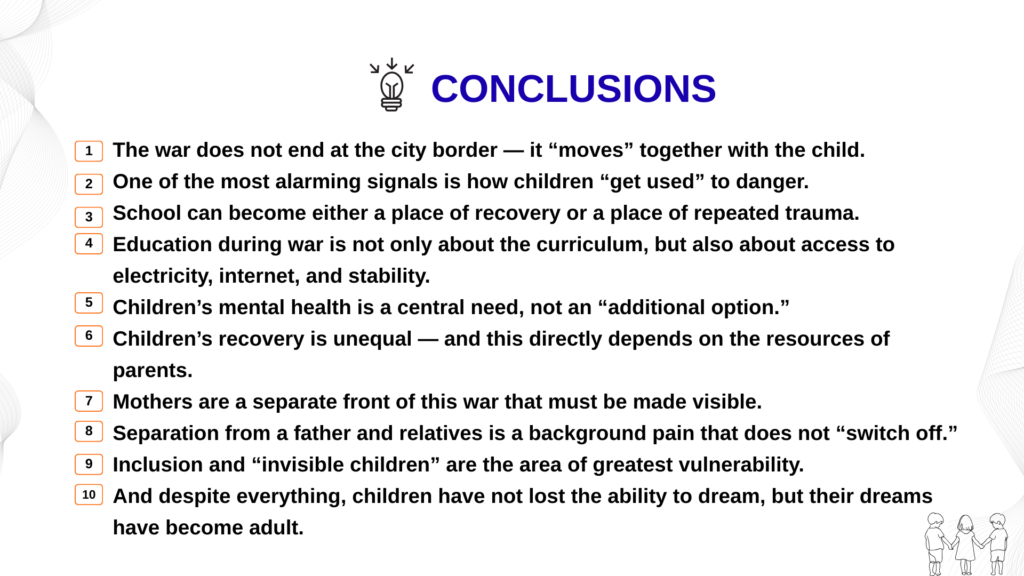 CONCLUSIONS

1 The war does not end at the city border — it “moves” together with the child.

2 One of the most alarming signals is how children “get used” to danger.

3 School can become either a place of recovery or a place of repeated trauma.

4 Education during war is not only about the curriculum, but also about access to electricity, internet, and stability.

5 Children’s mental health is a central need, not an “additional option.”

6 Children’s recovery is unequal — and this directly depends on the resources of parents.

7 Mothers are a separate front of this war that must be made visible.

8 Separation from a father and relatives is a background pain that does not “switch off.”

9 Inclusion and “invisible children” are the area of greatest vulnerability.

10 And despite everything, children have not lost the ability to dream, but their dreams have become adult.